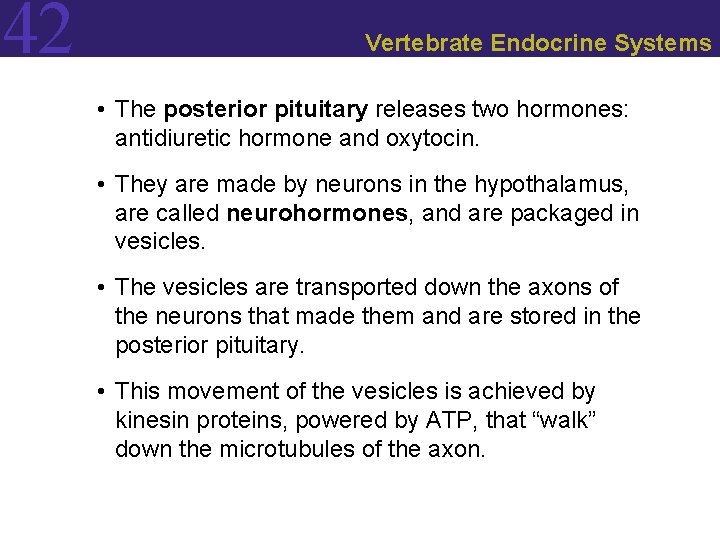 42

Vertebrate Endocrine Systems

• The posterior pituitary releases two hormones: antidiuretic hormone and oxytocin.

• They are made by neurons in the hypothalamus, are called neurohormones, and are packaged in vesicles.

• The vesicles are transported down the axons of the neurons that made them and are stored in the posterior pituitary.

• This movement of the vesicles is achieved by kinesin proteins, powered by ATP, that “walk” down the microtubules of the axon.